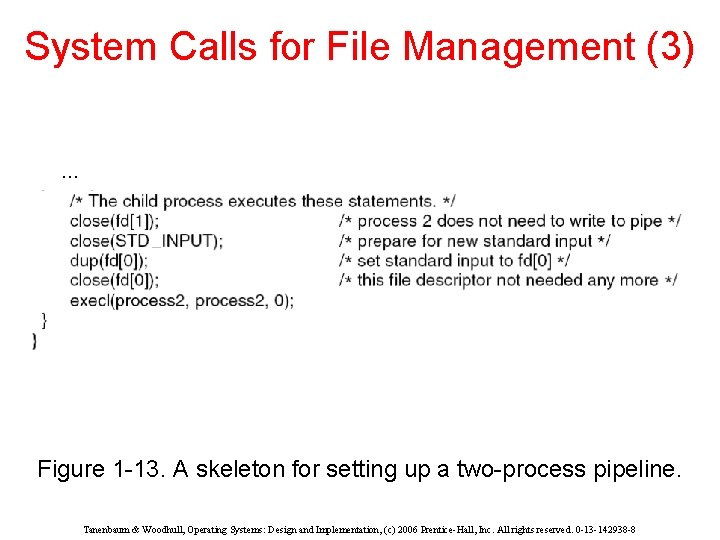 System Calls for File Management (3)

...
/* The child process executes these statements. */
close(fd[1]); /* process 2 does not need to write to pipe */
close(STD_INPUT); /* prepare for new standard input */
dup(fd[0]); /* set standard input to fd[0] */
close(fd[0]); /* this file descriptor not needed any more */
execl(process2, process2, 0);
}
}

Figure 1-13. A skeleton for setting up a two-process pipeline.

Tanenbaum & Woodhull, Operating Systems: Design and Implementation, (c) 2006 Prentice-Hall, Inc. All rights reserved. 0-13-142938-8